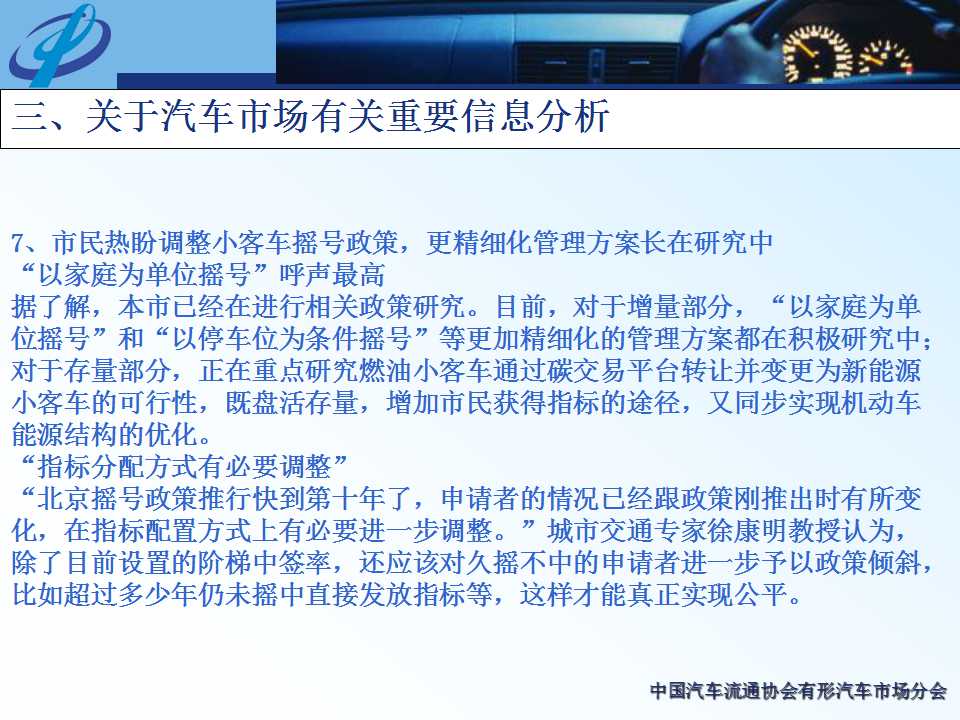 三、关于汽车市场有关重要信息分析

7、市民热盼调整小客车摇号政策，更精细化管理方案长在研究中
“以家庭为单位摇号”呼声最高
据了解，本市已经在进行相关政策研究。目前，对于增量部分，“以家庭为单位摇号”和“以停车位为条件摇号”等更加精细化的管理方案都在积极研究中；对于存量部分，正在重点研究燃油小客车通过碳交易平台转让并变更为新能源小客车的可行性，既盘活存量，增加市民获得指标的途径，又同步实现机动车能源结构的优化。
“指标分配方式有必要调整”
“北京摇号政策推行快到第十年了，申请者的情况已经跟政策刚推出时有所变化，在指标配置方式上有必要进一步调整。”城市交通专家徐康明教授认为，除了目前设置的阶梯中签率，还应该对久摇不中的申请者进一步予以政策倾斜，比如超过多少年仍未摇中直接发放指标等，这样才能真正实现公平。

中国汽车流通协会有形汽车市场分会